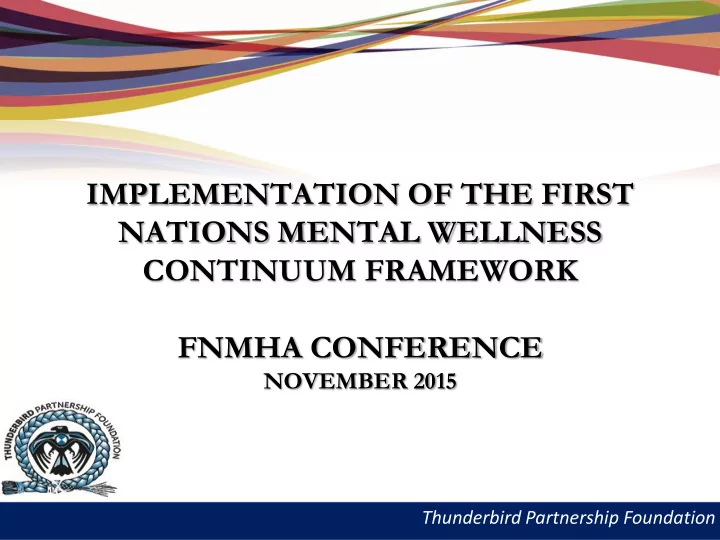 IMPLEMENTATION OF THE FIRST NATIONS MENTAL WELLNESS CONTINUUM FRAMEWORK

FNMHA CONFERENCE
NOVEMBER 2015

THUNDERBIRD PARTNERSHIP FOUNDATION

Thunderbird Partnership Foundation